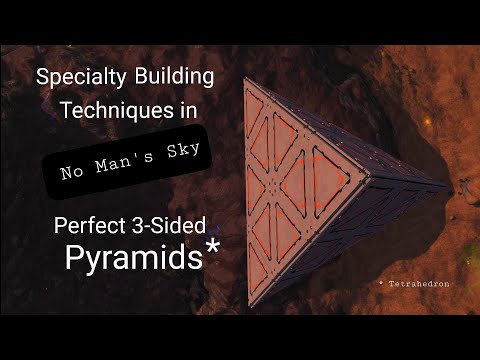 Specialty Building Techniques in

No Man's Sky

Perfect 3-Sided Pyramids*

* Tetrahedron